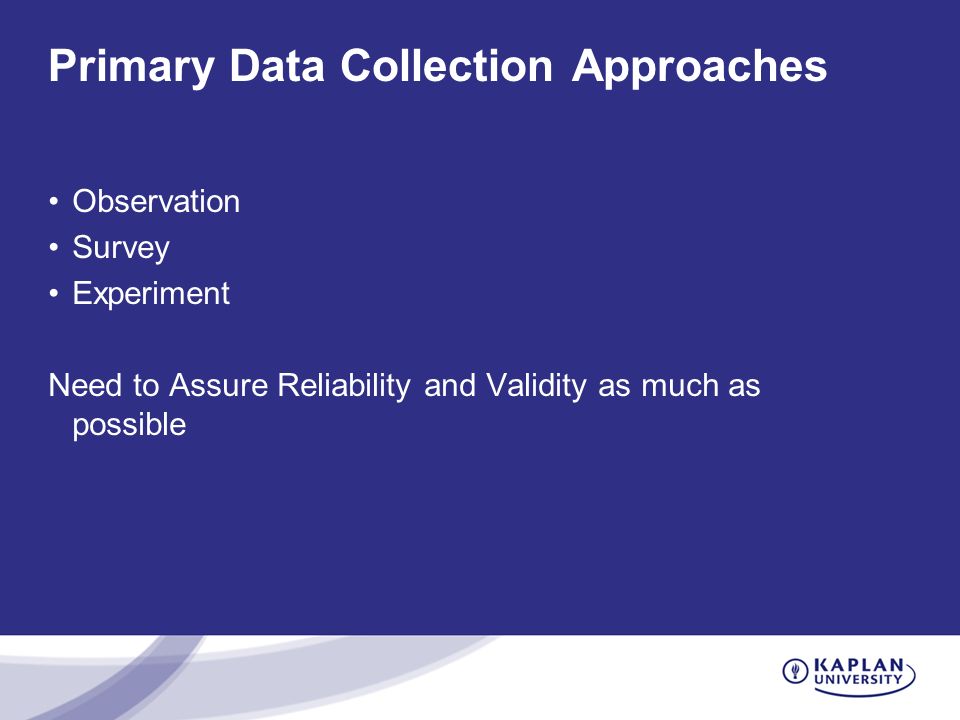 Primary Data Collection Approaches

• Observation
• Survey
• Experiment

Need to Assure Reliability and Validity as much as possible

KAPLAN UNIVERSITY